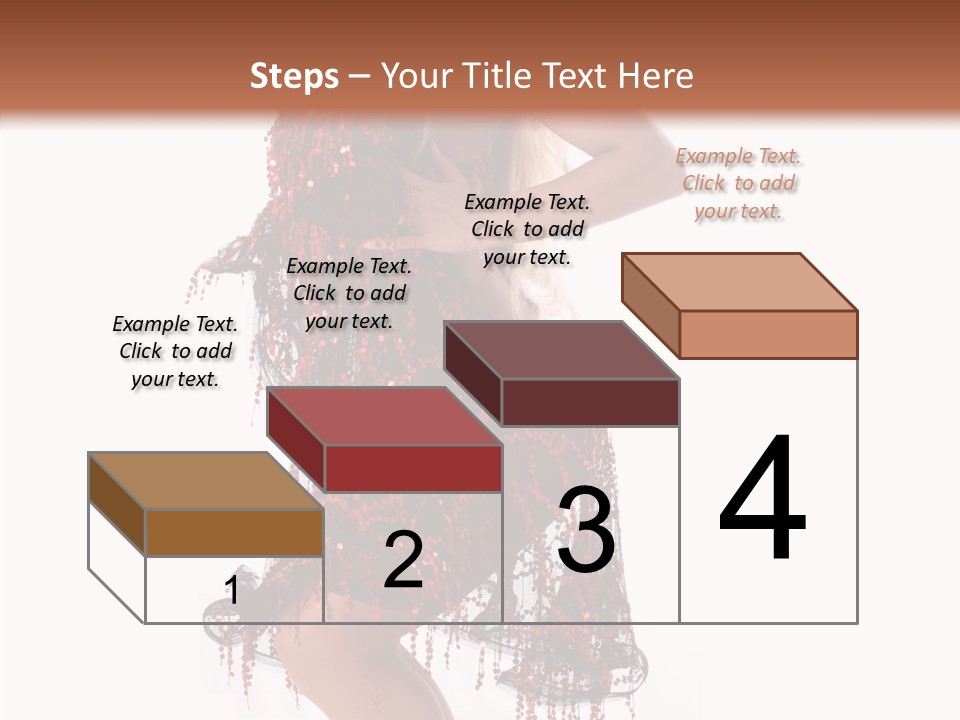 Steps – Your Title Text Here

Example Text. Click to add your text.

Example Text. Click to add your text.

Example Text. Click to add your text.

Example Text. Click to add your text.

1

2

3

4